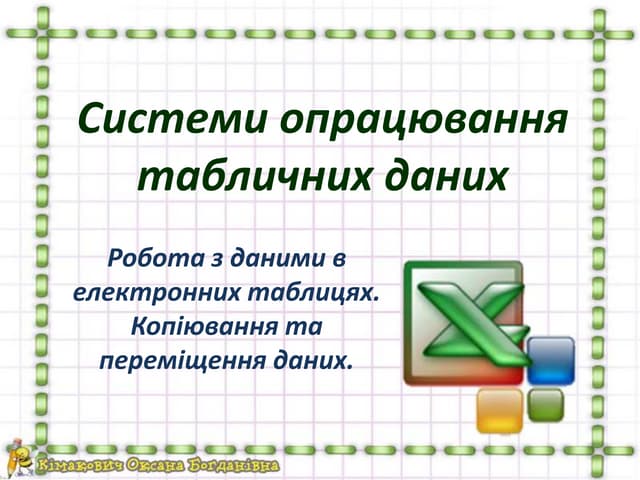 Системи опрацювання табличних даних

Робота з даними в електронних таблицях. Копіювання та переміщення даних.

Кімакович Оксана Богданівна